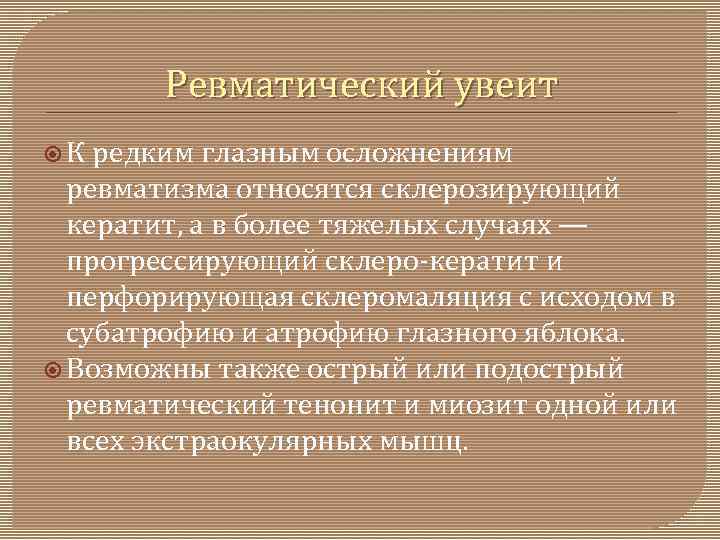 Ревматический увеит

К редким глазным осложнениям ревматизма относятся склерозирующий кератит, а в более тяжелых случаях — прогрессирующий склеро-кератит и перфорирующая склеромаляция с исходом в субатрофию и атрофию глазного яблока.

Возможны также острый или подострый ревматический тенонит и миозит одной или всех экстраокулярных мышц.